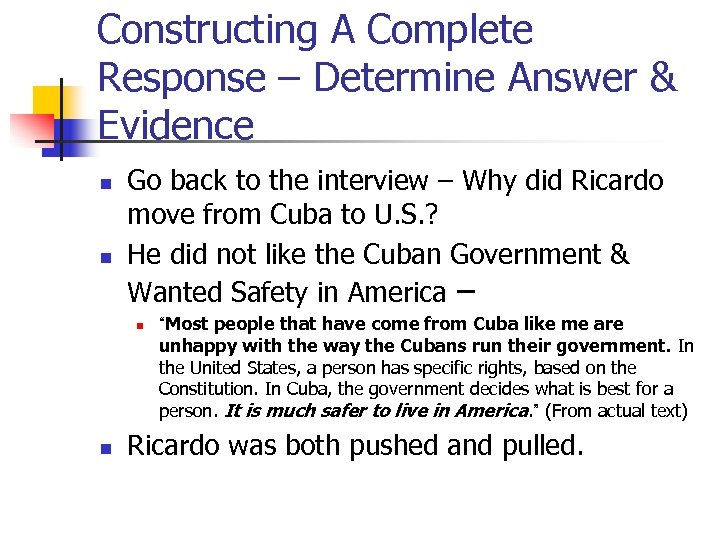 Constructing A Complete Response – Determine Answer & Evidence

Go back to the interview – Why did Ricardo move from Cuba to U.S.?

He did not like the Cuban Government & Wanted Safety in America –

"Most people that have come from Cuba like me are unhappy with the way the Cubans run their government. In the United States, a person has specific rights, based on the Constitution. In Cuba, the government decides what is best for a person. It is much safer to live in America." (From actual text)

Ricardo was both pushed and pulled.